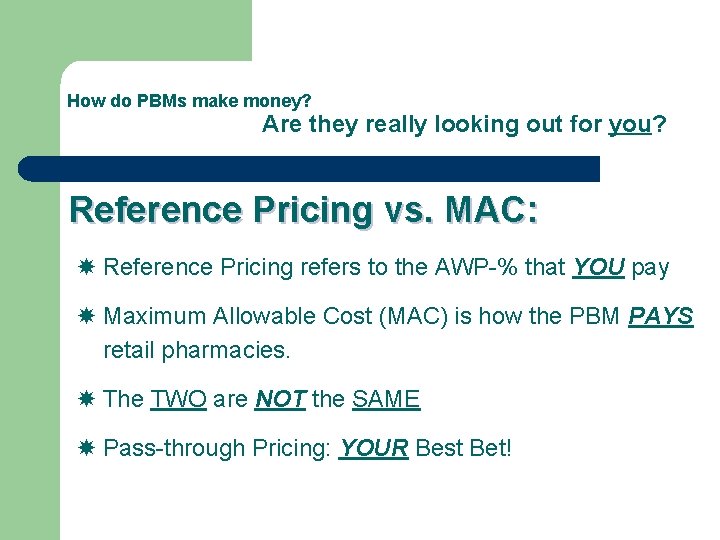 How do PBMs make money?
Are they really looking out for you?

Reference Pricing vs. MAC:

Reference Pricing refers to the AWP-% that YOU pay

Maximum Allowable Cost (MAC) is how the PBM PAYS retail pharmacies.

The TWO are NOT the SAME

Pass-through Pricing: YOUR Best Bet!